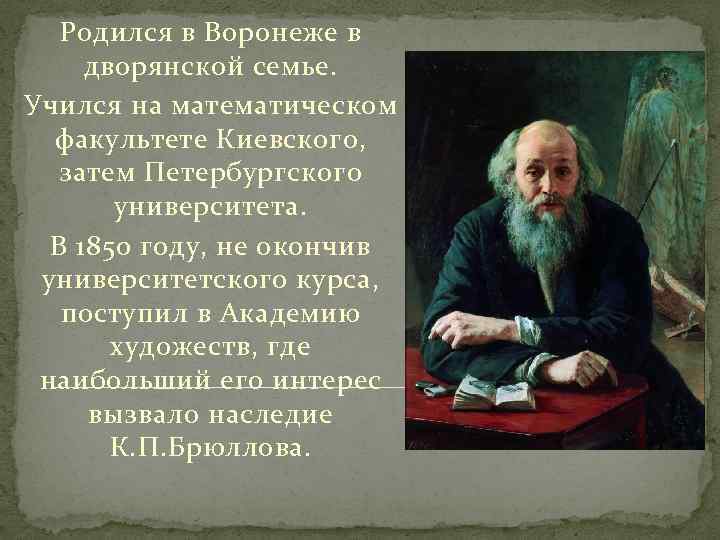 Родился в Воронеже в дворянской семье.

Учился на математическом факультете Киевского, затем Петербургского университета.

В 1850 году, не окончив университетского курса, поступил в Академию художеств, где наибольший его интерес вызвало наследие К.П.Брюллова.